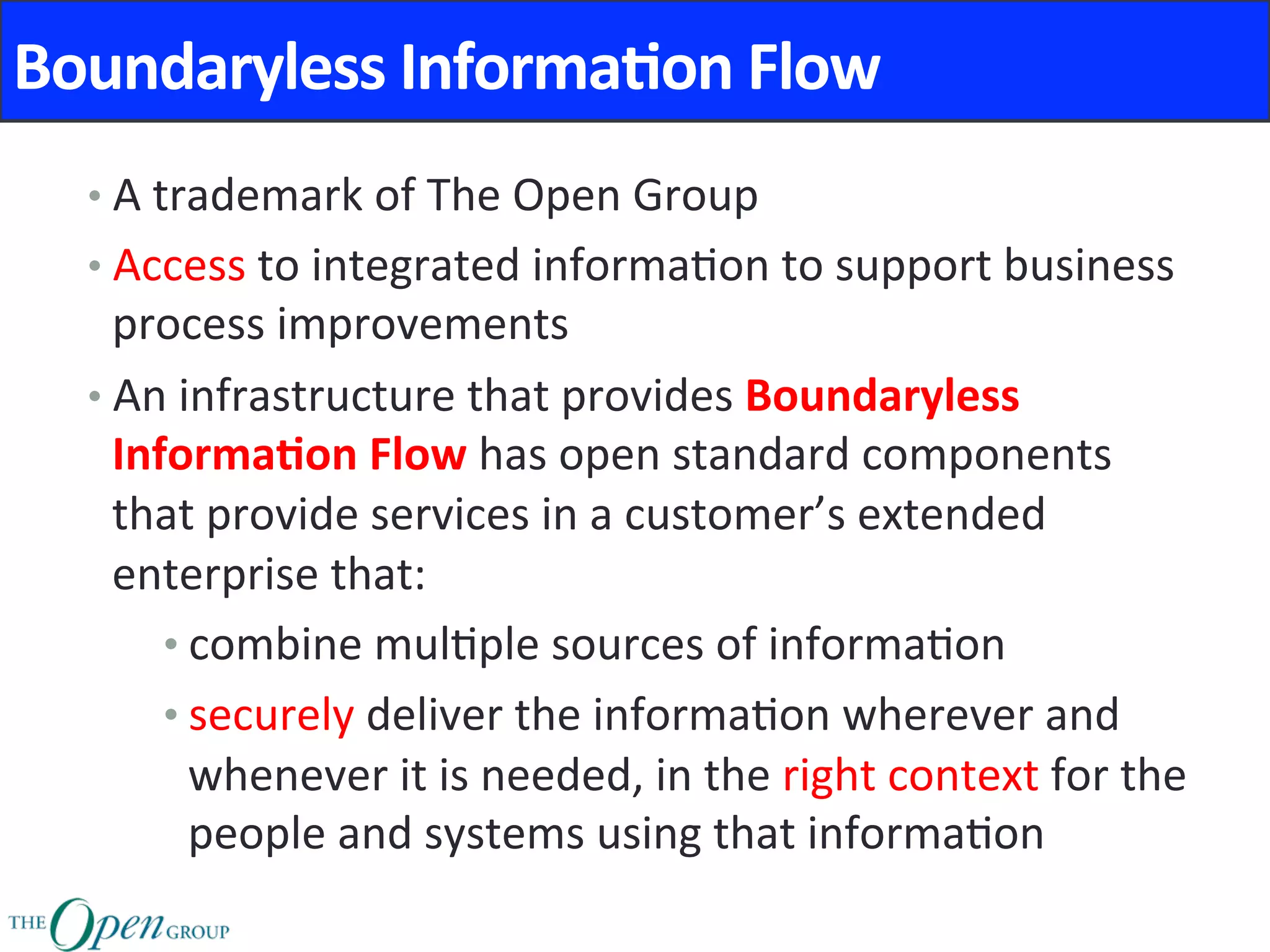 Boundaryless Information Flow

• A trademark of The Open Group
• Access to integrated information to support business process improvements
• An infrastructure that provides Boundaryless Information Flow has open standard components that provide services in a customer's extended enterprise that:
  • combine multiple sources of information
  • securely deliver the information wherever and whenever it is needed, in the right context for the people and systems using that information

THE Open GROUP